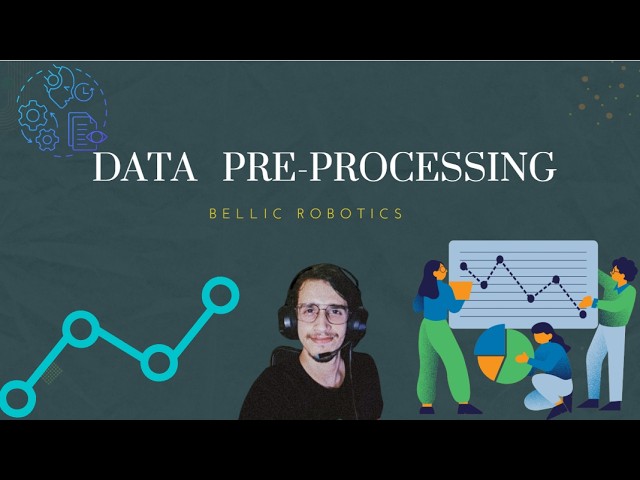 DATA PRE-PROCESSING

BELLIC ROBOTICS